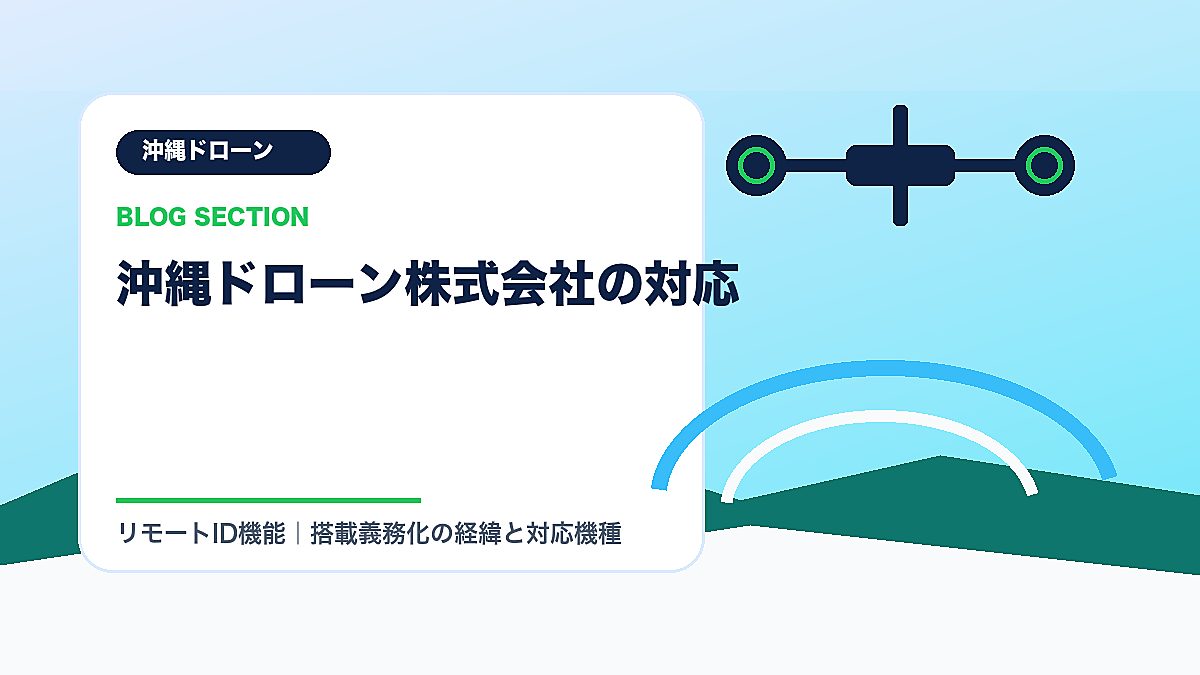 沖縄ドローン

BLOG SECTION

沖縄ドローン株式会社の対応

リモートID機能｜搭載義務化の経緯と対応機種